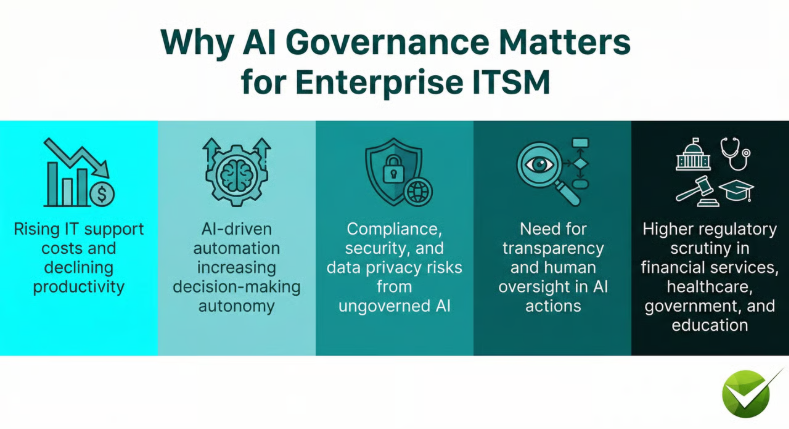 Why AI Governance Matters for Enterprise ITSM

Rising IT support costs and declining productivity

AI-driven automation increasing decision-making autonomy

Compliance, security, and data privacy risks from ungoverned AI

Need for transparency and human oversight in AI actions

Higher regulatory scrutiny in financial services, healthcare, government, and education